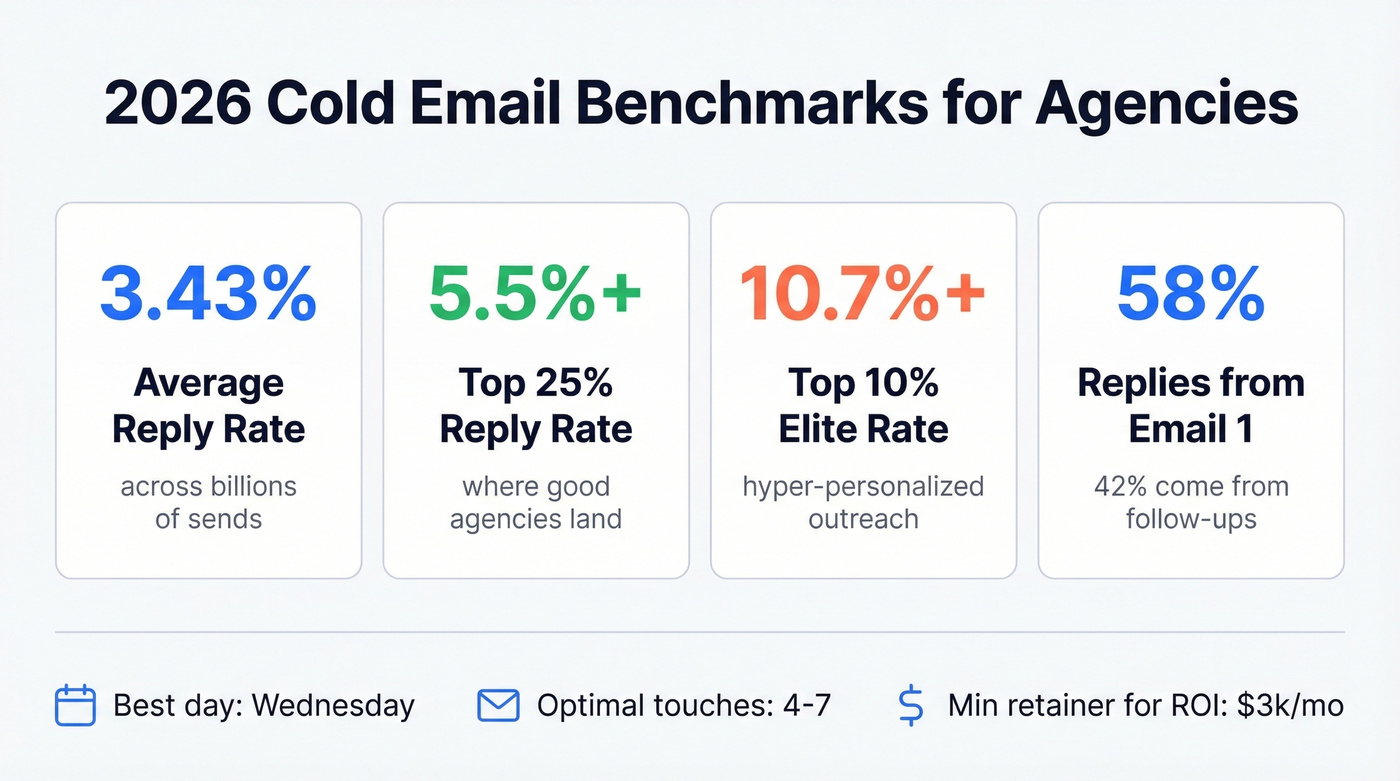 2026 Cold Email Benchmarks for Agencies

3.43%
Average Reply Rate
across billions of sends

5.5%+
Top 25% Reply Rate
where good agencies land

10.7%+
Top 10% Elite Rate
hyper-personalized outreach

58%
Replies from Email 1
42% come from follow-ups

Best day: Wednesday

Optimal touches: 4-7

Min retainer for ROI: \$3k/mo